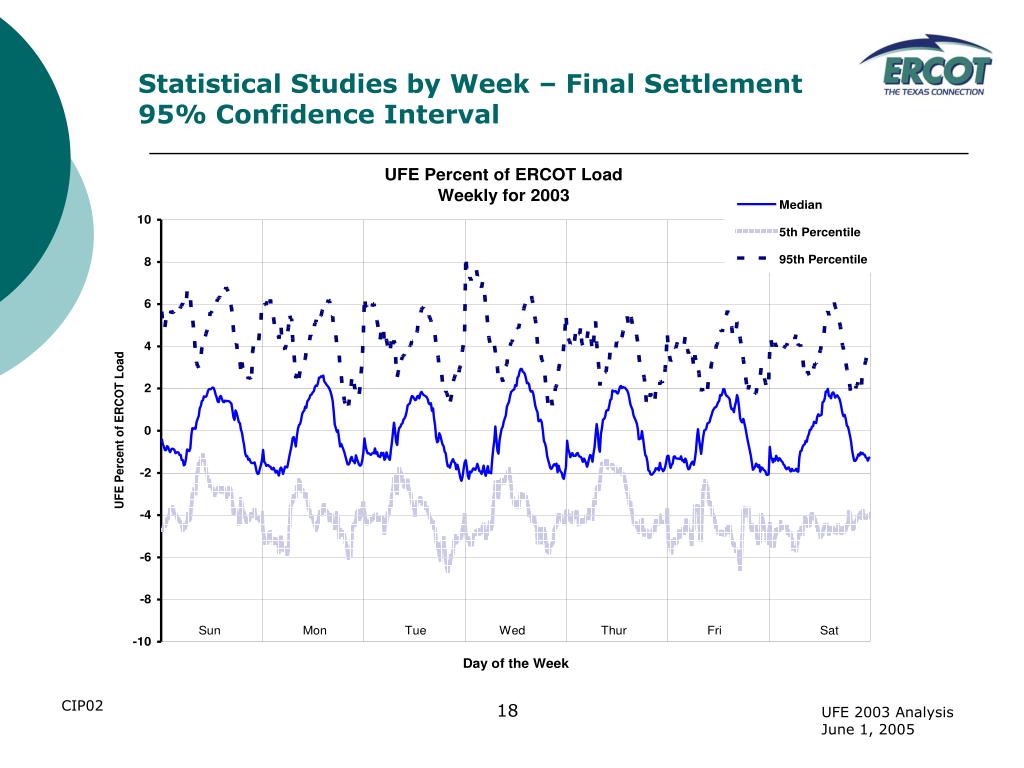 Statistical Studies by Week – Final Settlement 95% Confidence Interval

ERCOT
THE TEXAS CONNECTION

UFE Percent of ERCOT Load
Weekly for 2003

Median
5th Percentile
95th Percentile

UFE Percent of ERCOT Load

10
8
6
4
2
0
-2
-4
-6
-8
-10

Sun Mon Tue Wed Thur Fri Sat

Day of the Week

CIP02

18

UFE 2003 Analysis
June 1, 2005